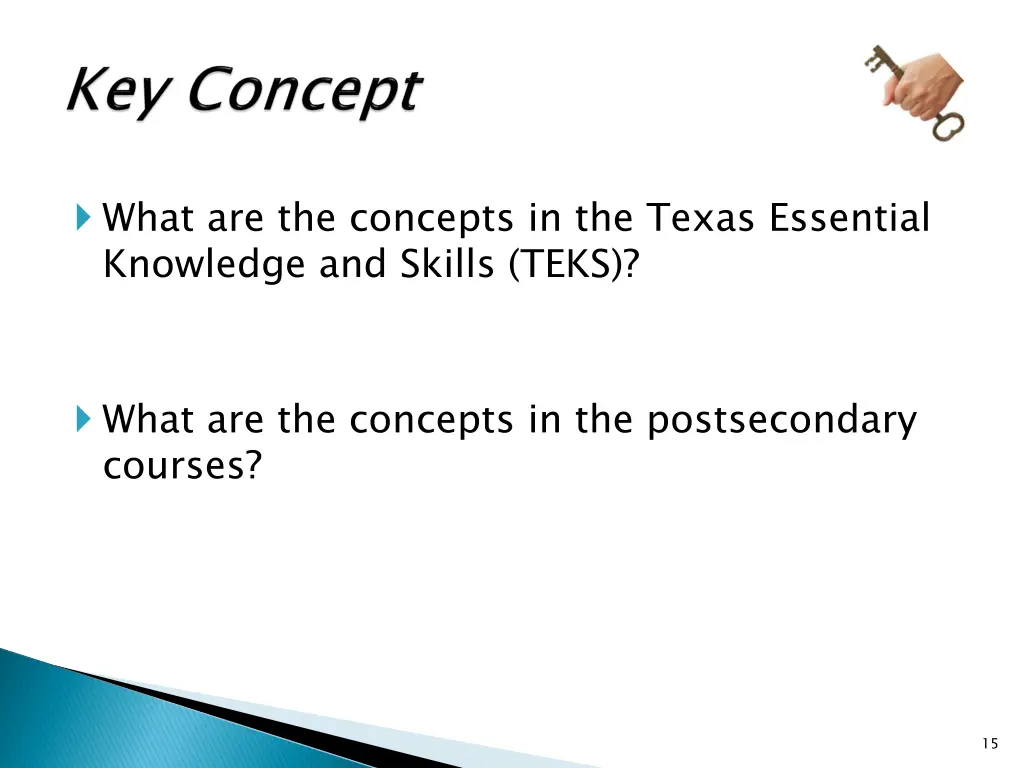 Key Concept

What are the concepts in the Texas Essential Knowledge and Skills (TEKS)?

What are the concepts in the postsecondary courses?

15